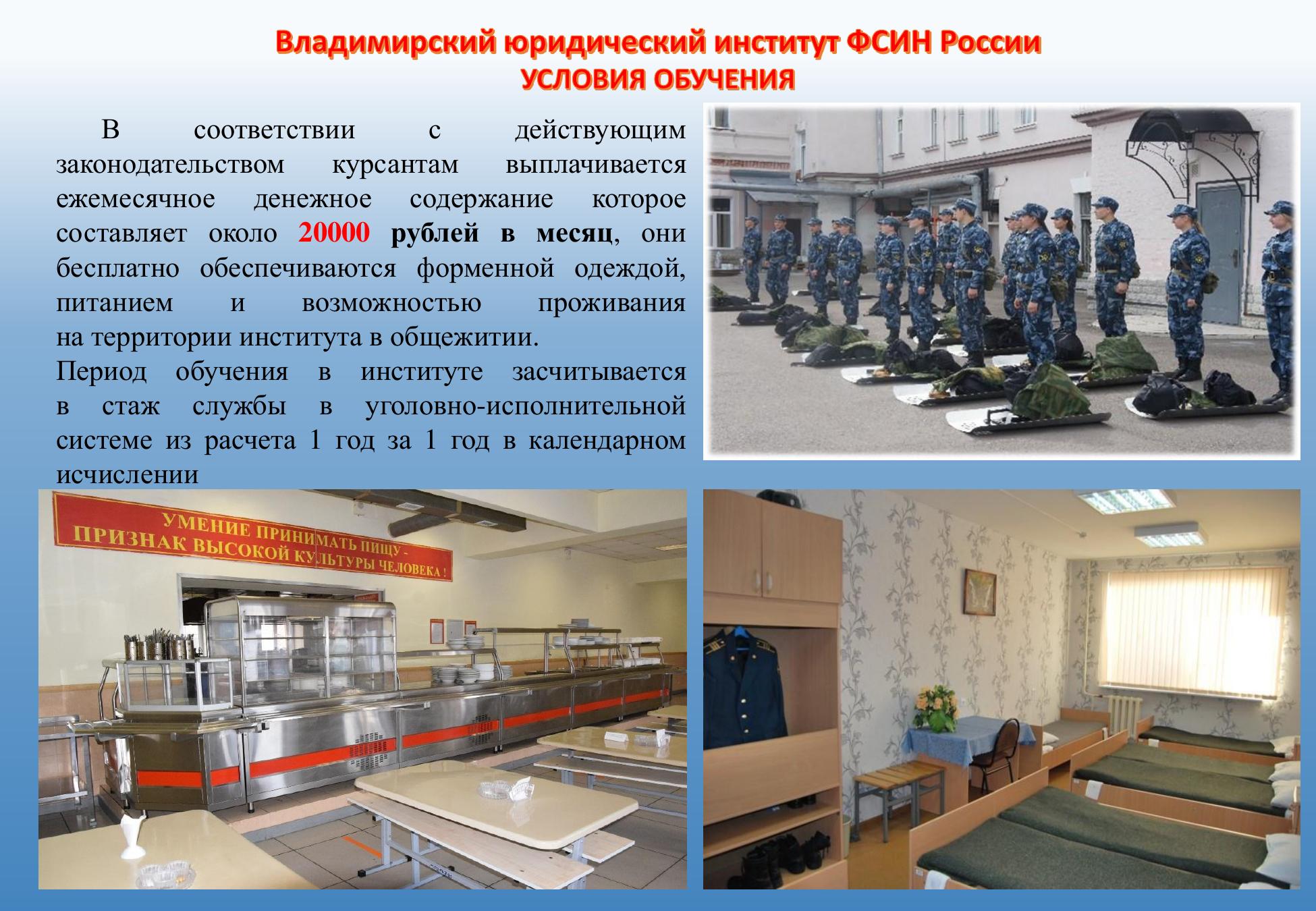 Владимирский юридический институт ФСИН России
УСЛОВИЯ ОБУЧЕНИЯ

В соответствии с действующим законодательством курсантам выплачивается ежемесячное денежное содержание которое составляет около 20000 рублей в месяц, они бесплатно обеспечиваются форменной одеждой, питанием и возможностью проживания на территории института в общежитии.

Период обучения в институте засчитывается в стаж службы в уголовно-исполнительной системе из расчета 1 год за 1 год в календарном исчислении

УМЕНИЕ ПРИНИМАТЬ ПИЩУ -
ПРИЗНАК ВЫСОКОЙ КУЛЬТУРЫ ЧЕЛОВЕКА !